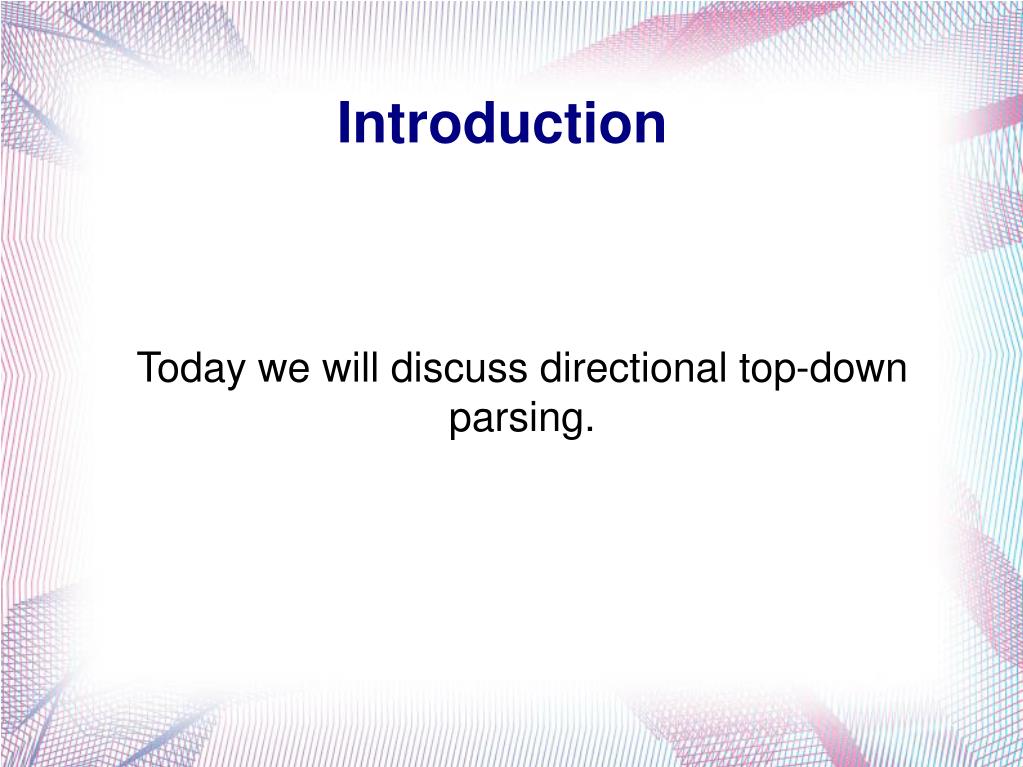 Introduction

Today we will discuss directional top-down parsing.